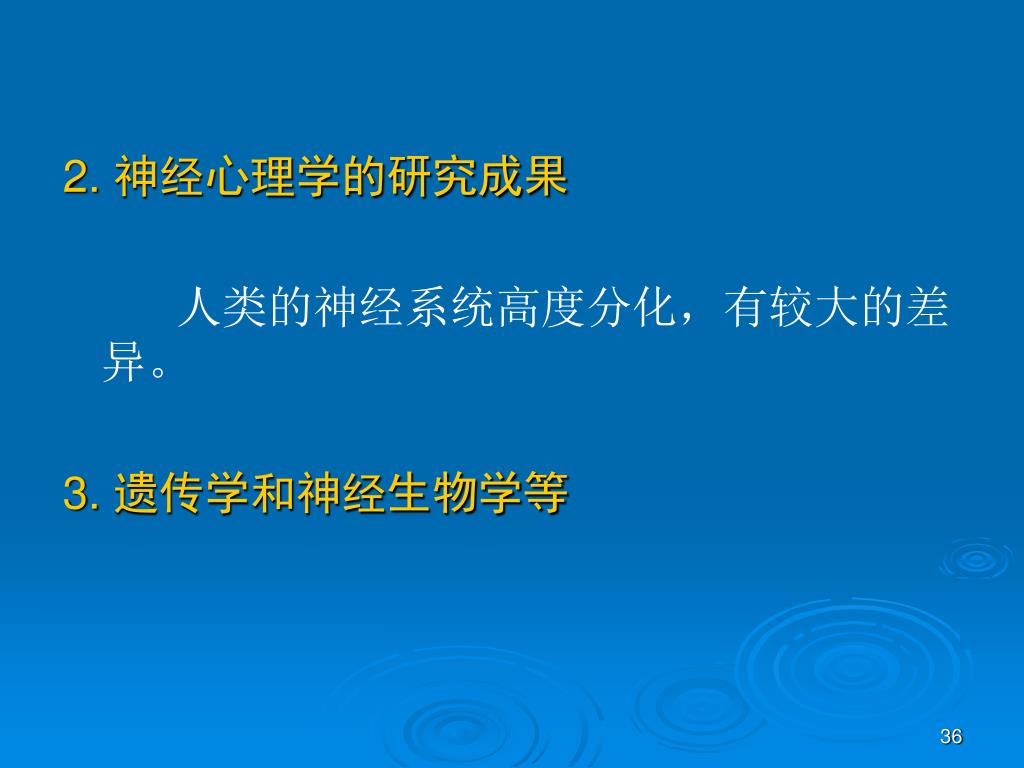 2. 神经心理学的研究成果

人类的神经系统高度分化，有较大的差异。

3. 遗传学和神经生物学等

36